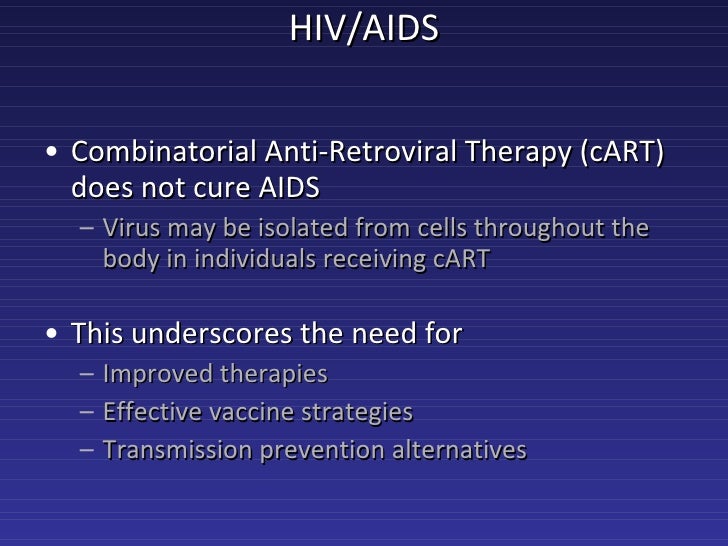 HIV/AIDS

• Combinatorial Anti-Retroviral Therapy (cART) does not cure AIDS
– Virus may be isolated from cells throughout the body in individuals receiving cART

• This underscores the need for
– Improved therapies
– Effective vaccine strategies
– Transmission prevention alternatives